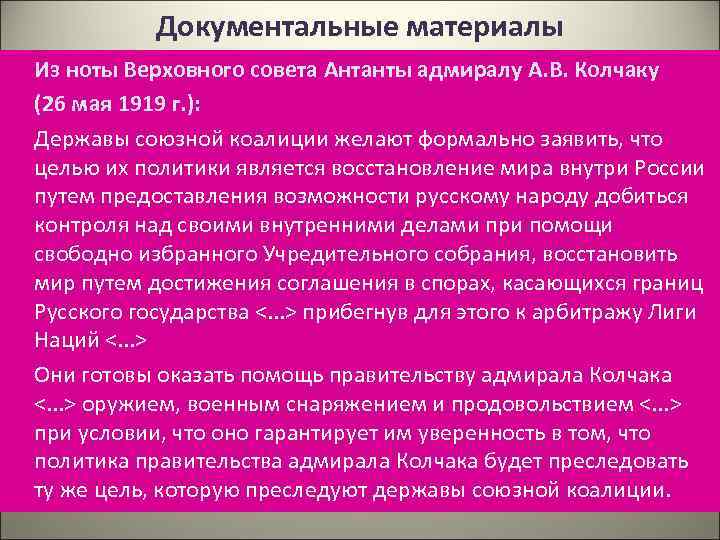 Документальные материалы

Из ноты Верховного совета Антанты адмиралу А.В. Колчаку

(26 мая 1919 г.):

Державы союзной коалиции желают формально заявить, что целью их политики является восстановление мира внутри России путем предоставления возможности русскому народу добиться контроля над своими внутренними делами при помощи свободно избранного Учредительного собрания, восстановить мир путем достижения соглашения в спорах, касающихся границ Русского государства <...> прибегнув для этого к арбитражу Лиги Наций <...>

Они готовы оказать помощь правительству адмирала Колчака <...> оружием, военным снаряжением и продовольствием <...> при условии, что оно гарантирует им уверенность в том, что политика правительства адмирала Колчака будет преследовать ту же цель, которую преследуют державы союзной коалиции.